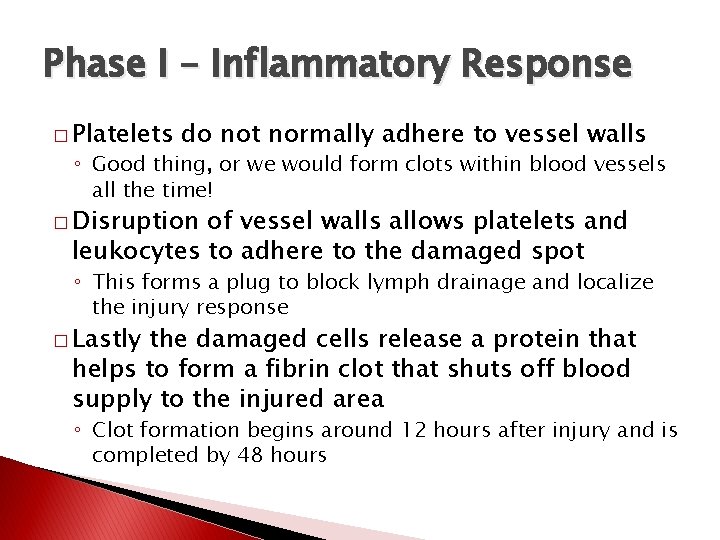 Phase I – Inflammatory Response

□ Platelets do not normally adhere to vessel walls
◦ Good thing, or we would form clots within blood vessels all the time!

□ Disruption of vessel walls allows platelets and leukocytes to adhere to the damaged spot
◦ This forms a plug to block lymph drainage and localize the injury response

□ Lastly the damaged cells release a protein that helps to form a fibrin clot that shuts off blood supply to the injured area
◦ Clot formation begins around 12 hours after injury and is completed by 48 hours